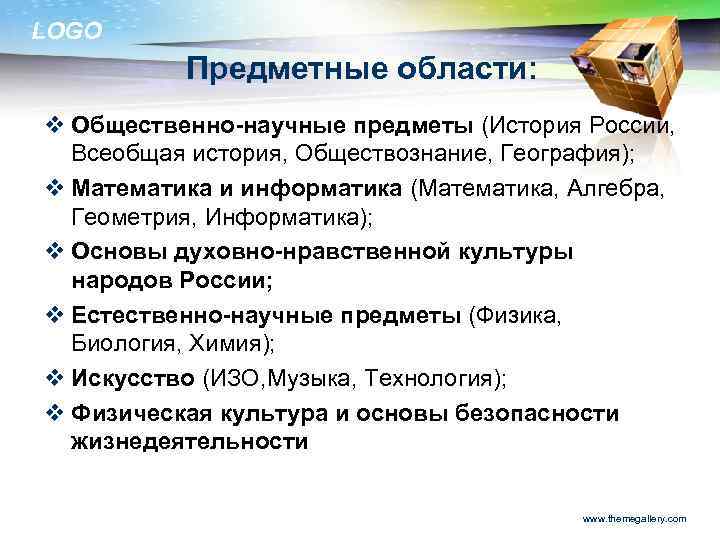 LOGO

Предметные области:

❖ Общественно-научные предметы (История России, Всеобщая история, Обществознание, География);

❖ Математика и информатика (Математика, Алгебра, Геометрия, Информатика);

❖ Основы духовно-нравственной культуры народов России;

❖ Естественно-научные предметы (Физика, Биология, Химия);

❖ Искусство (ИЗО,Музыка, Технология);

❖ Физическая культура и основы безопасности жизнедеятельности

www.themegallery.com